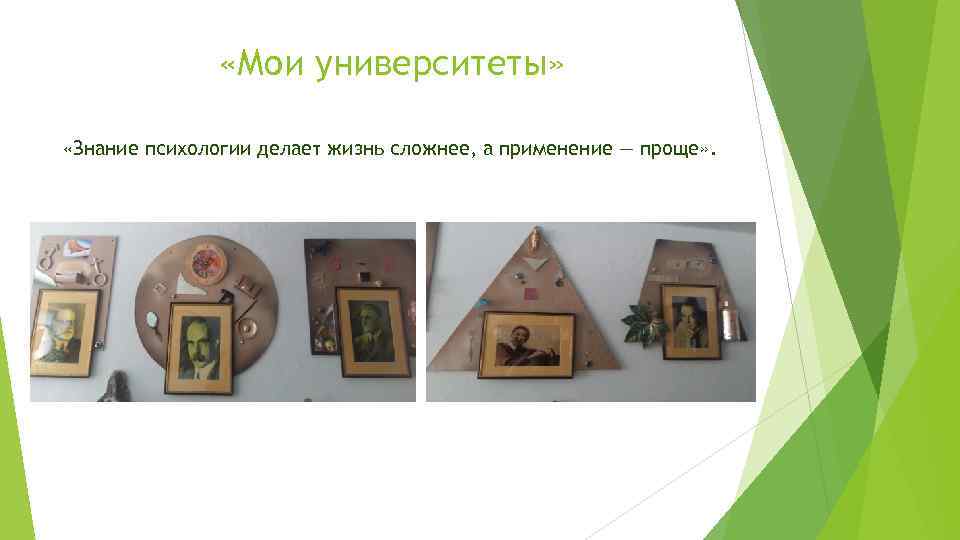 «Мои университеты»

«Знание психологии делает жизнь сложнее, а применение — проще».